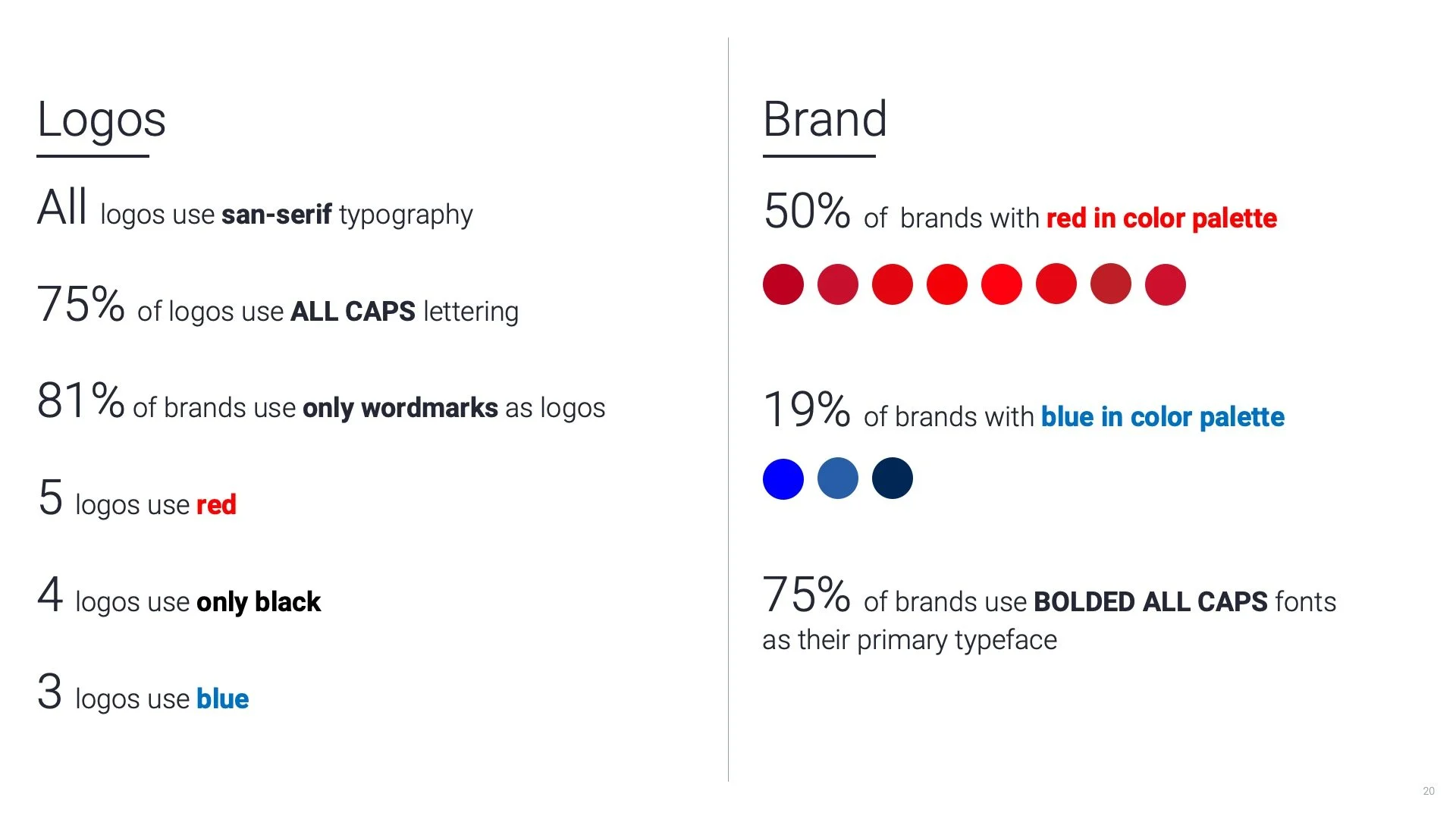 Logos

All logos use san-serif typography

75% of logos use ALL CAPS lettering

81% of brands use only wordmarks as logos

5 logos use red

4 logos use only black

3 logos use blue

Brand

50% of brands with red in color palette

19% of brands with blue in color palette

75% of brands use BOLDED ALL CAPS fonts as their primary typeface

20